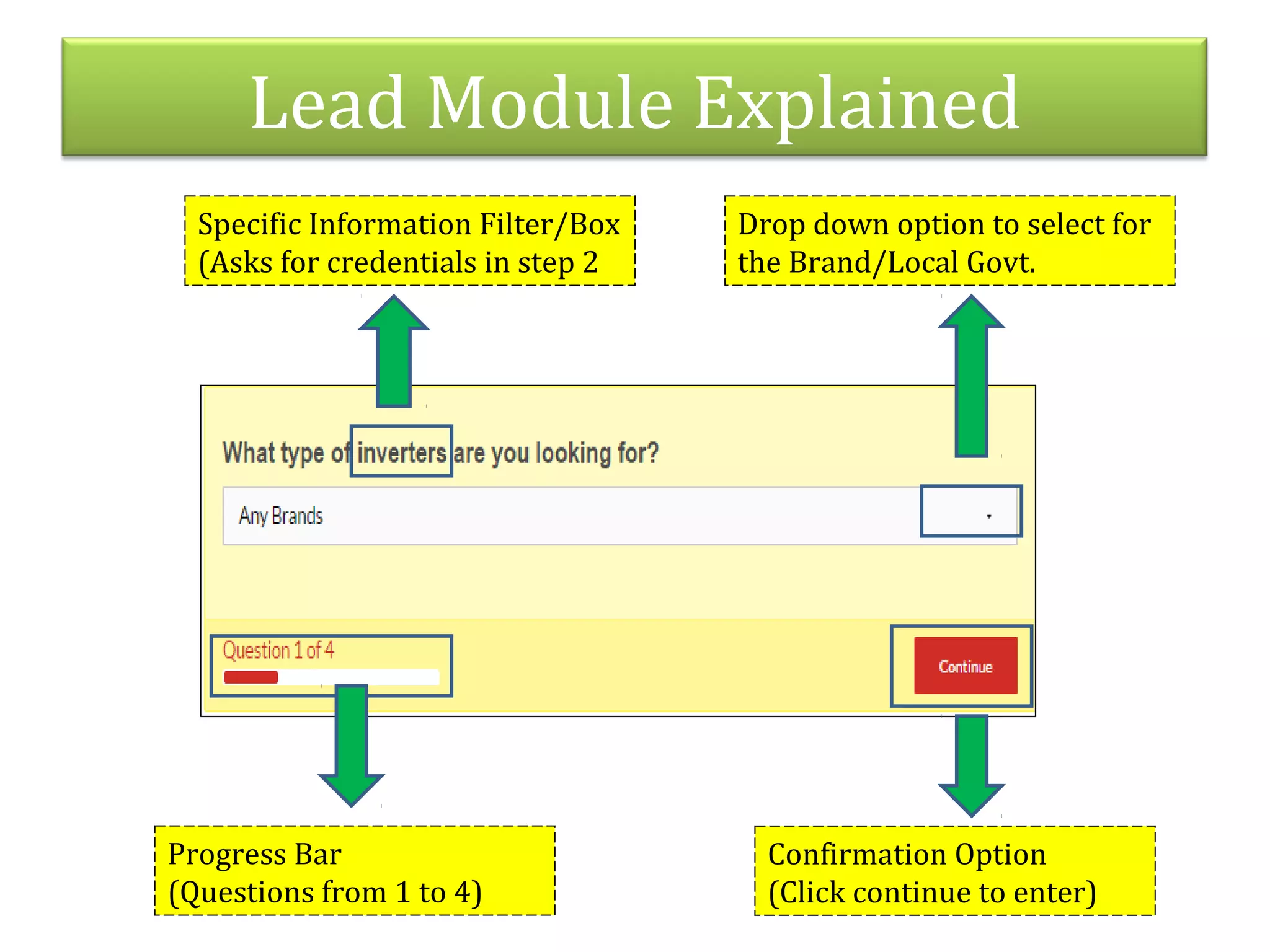 Lead Module Explained

Specific Information Filter/Box (Asks for credentials in step 2

Drop down option to select for the Brand/Local Govt.

What type of inverters are you looking for?

Any Brands

Question 1 of 4

Continue

Progress Bar (Questions from 1 to 4)

Confirmation Option (Click continue to enter)